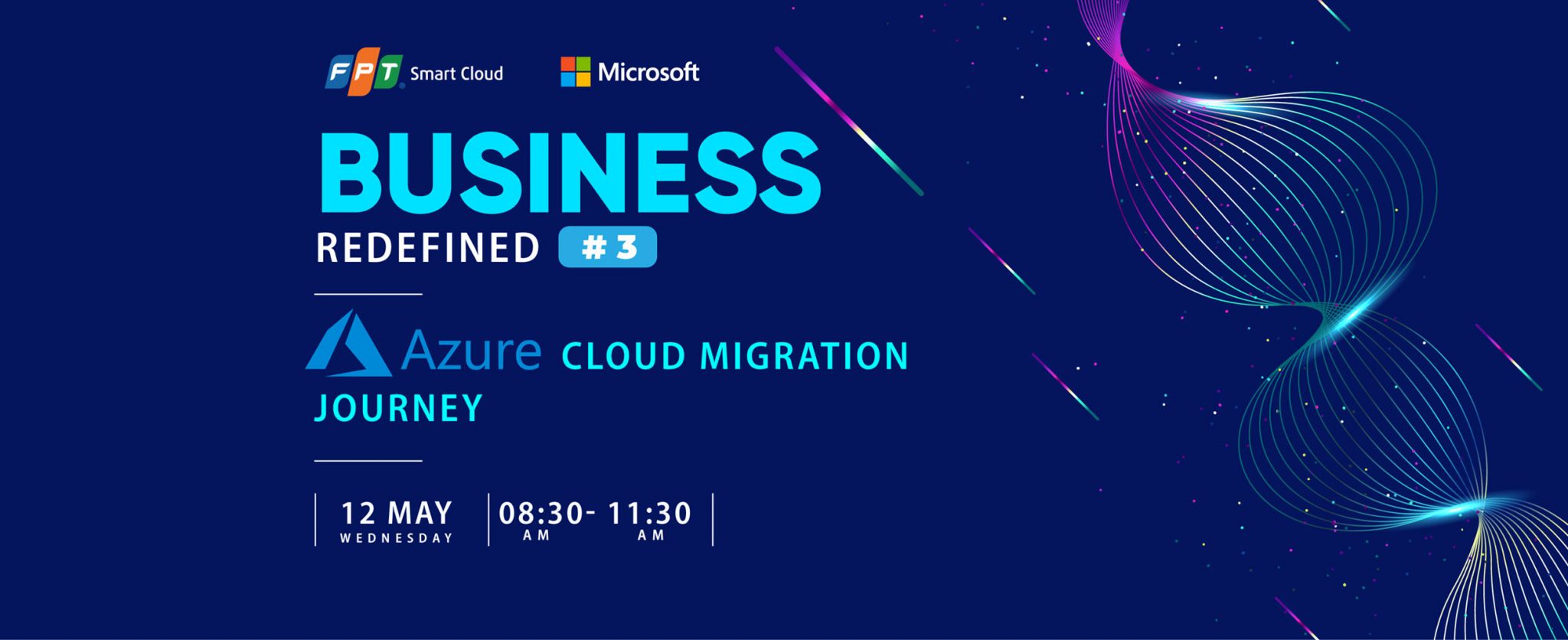 FPT Smart Cloud

Microsoft

BUSINESS

REDEFINED #3

Azure CLOUD MIGRATION JOURNEY

12 MAY
WEDNESDAY

08:30- 11:30
AM AM